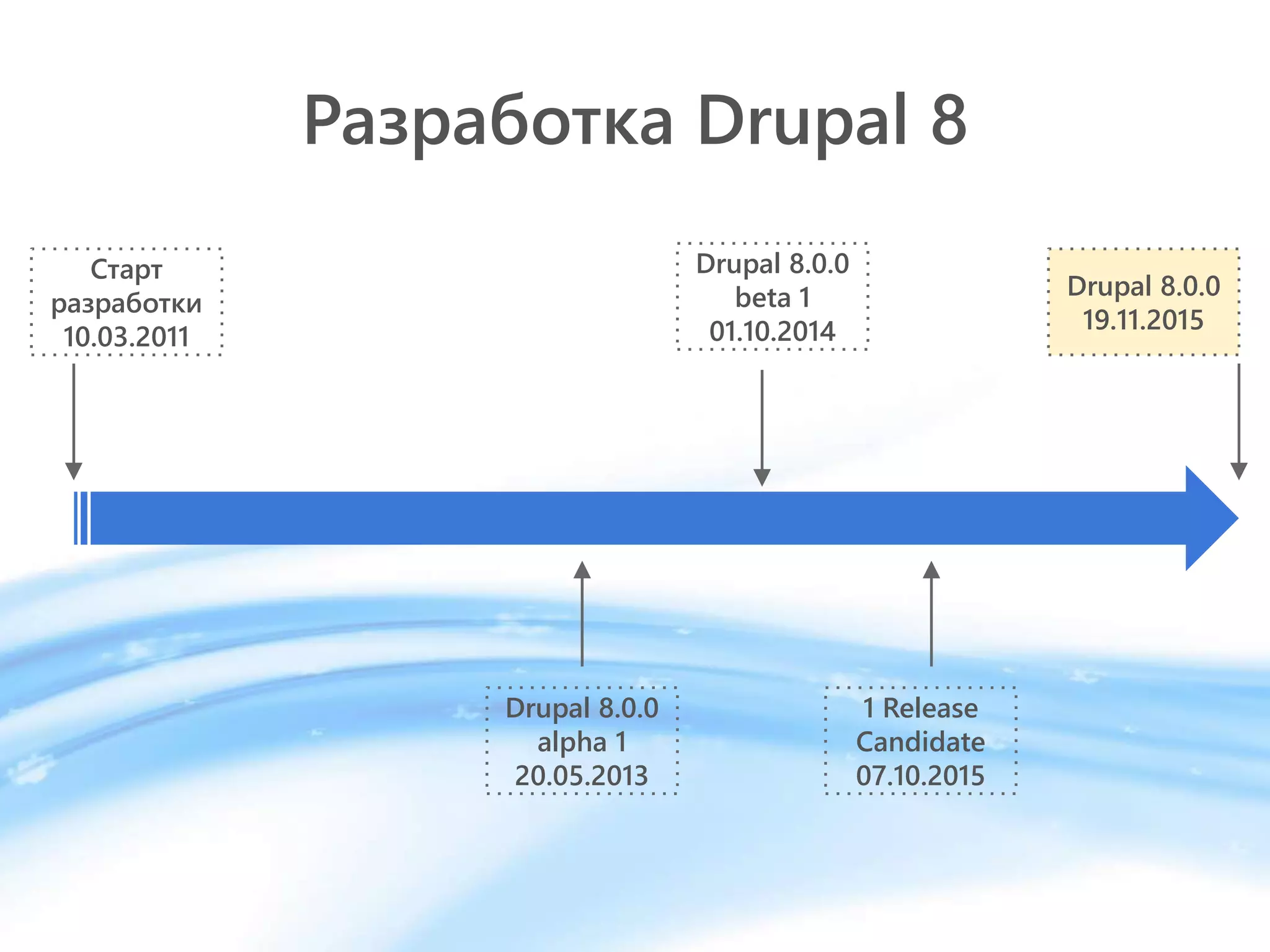 Разработка Drupal 8

Старт разработки 10.03.2011

Drupal 8.0.0 beta 1 01.10.2014

Drupal 8.0.0 19.11.2015

Drupal 8.0.0 alpha 1 20.05.2013

1 Release Candidate 07.10.2015